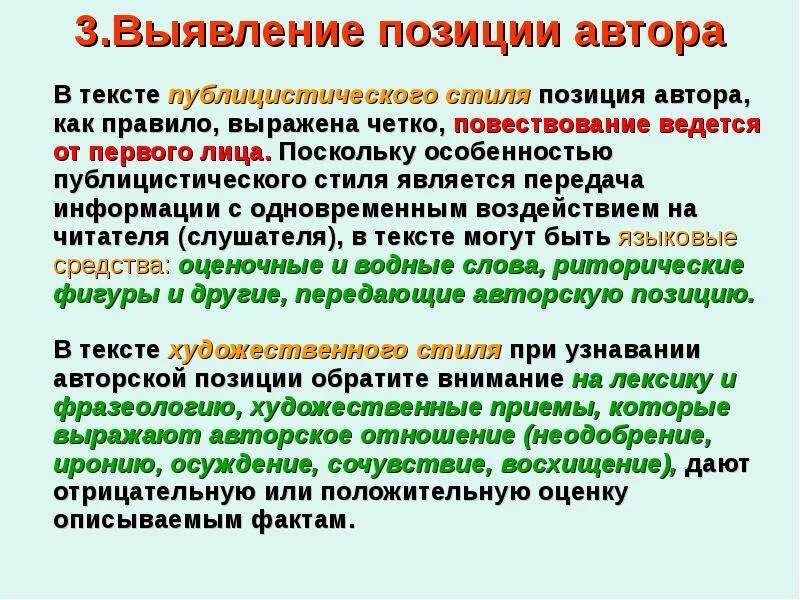 3.Выявление позиции автора

В тексте публицистического стиля позиция автора, как правило, выражена четко, повествование ведется от первого лица. Поскольку особенностью публицистического стиля является передача информации с одновременным воздействием на читателя (слушателя), в тексте могут быть языковые средства: оценочные и водные слова, риторические фигуры и другие, передающие авторскую позицию.

В тексте художественного стиля при узнавании авторской позиции обратите внимание на лексику и фразеологию, художественные приемы, которые выражают авторское отношение (неодобрение, иронию, осуждение, сочувствие, восхищение), дают отрицательную или положительную оценку описываемым фактам.